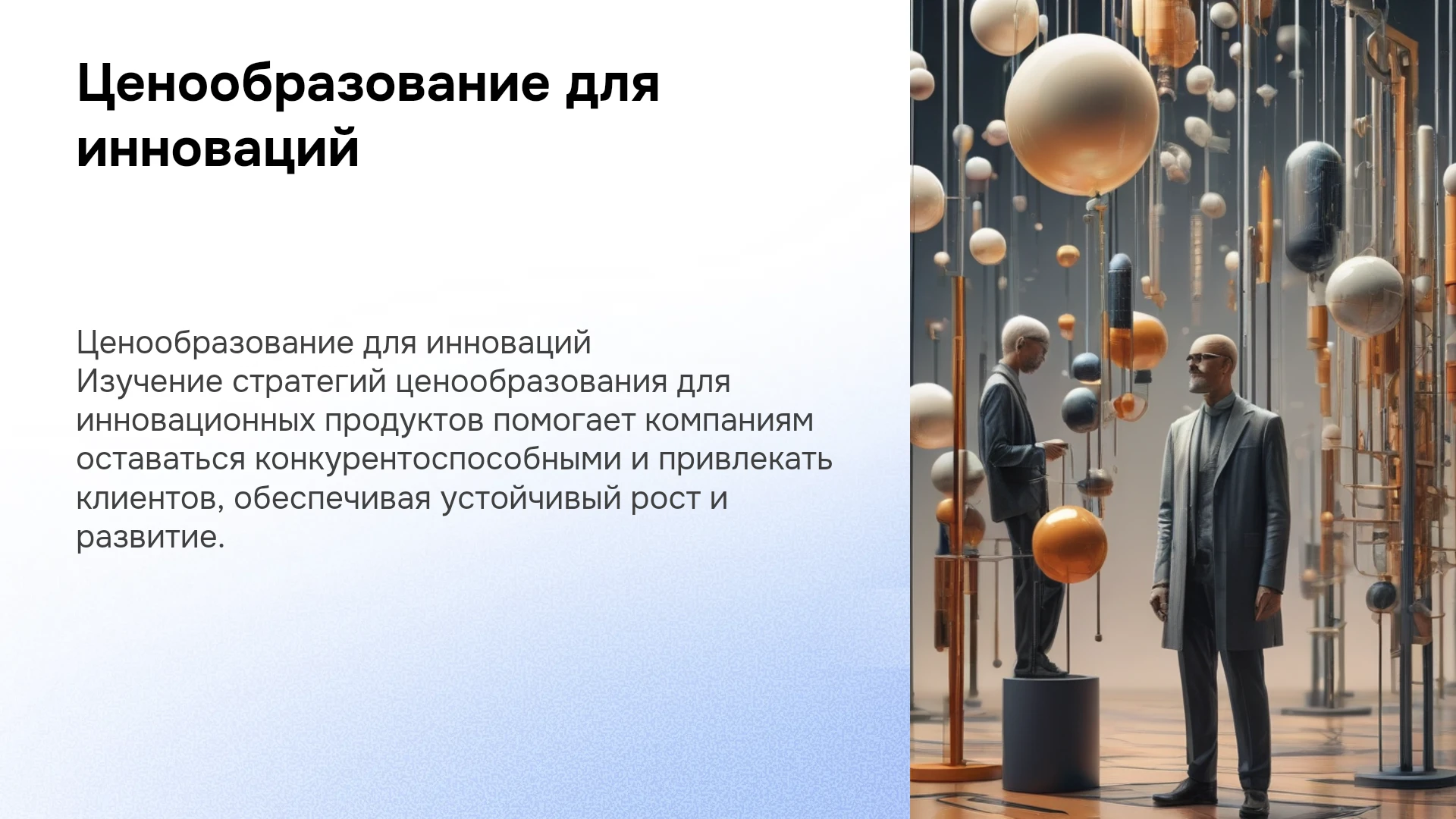 Ценообразование для инноваций

Ценообразование для инноваций
Изучение стратегий ценообразования для инновационных продуктов помогает компаниям оставаться конкурентоспособными и привлекать клиентов, обеспечивая устойчивый рост и развитие.